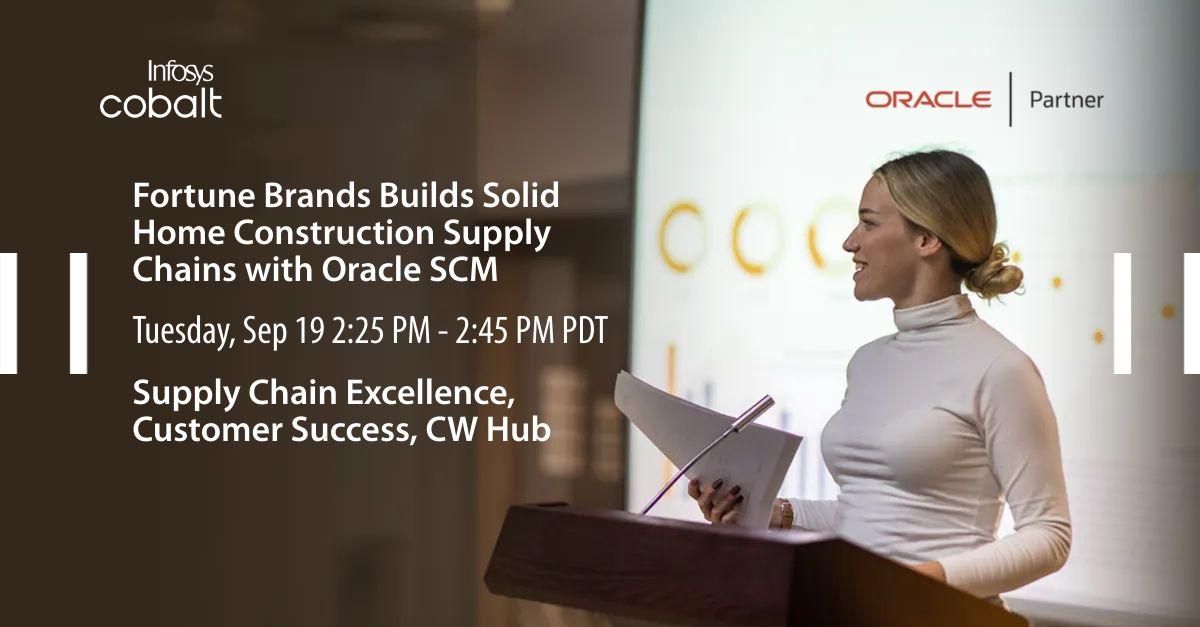 Infosys
cobalt

ORACLE | Partner

Fortune Brands Builds Solid Home Construction Supply Chains with Oracle SCM

Tuesday, Sep 19 2:25 PM - 2:45 PM PDT

Supply Chain Excellence, Customer Success, CW Hub